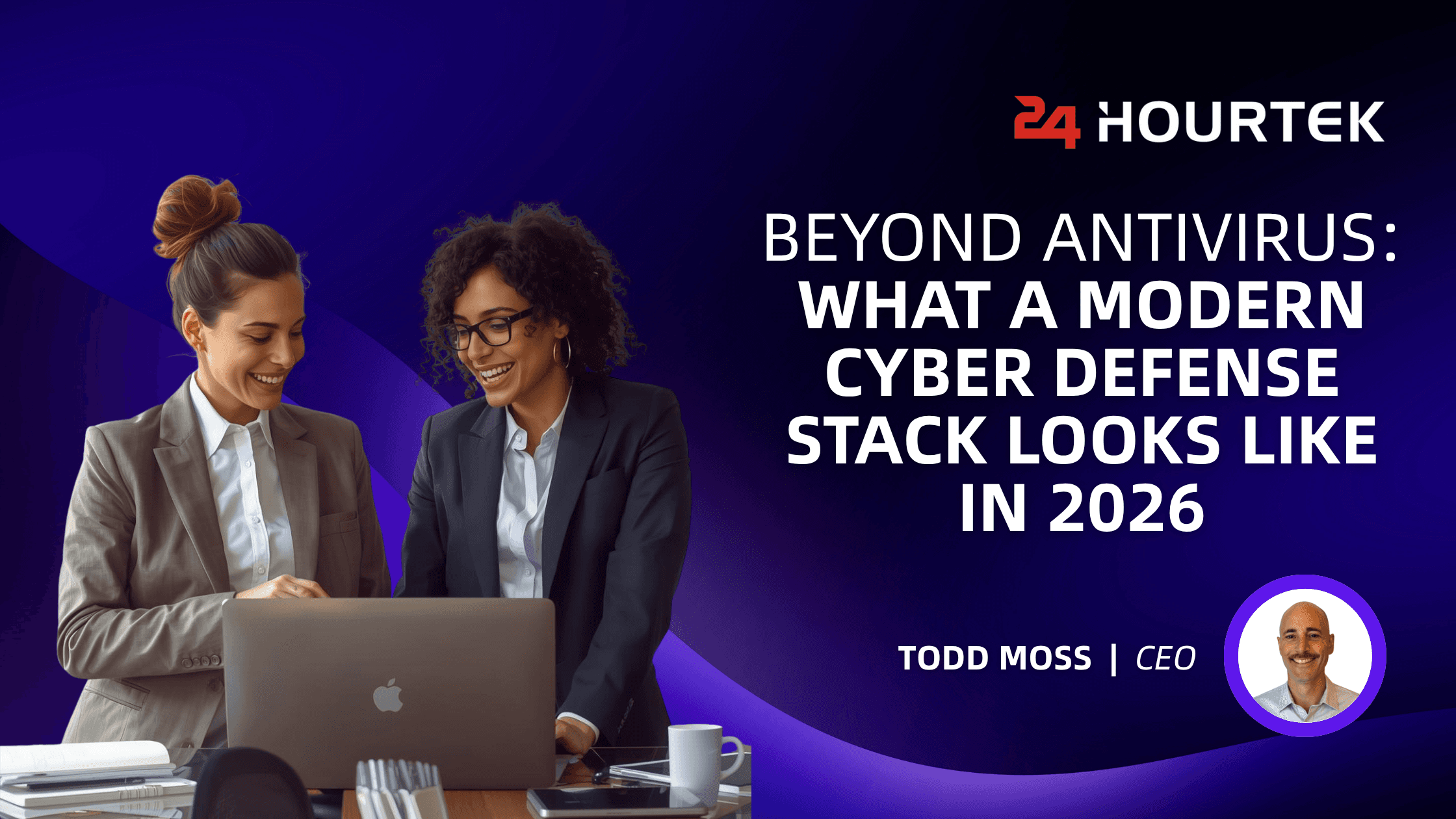 24 HOURTEK

BEYOND ANTIVIRUS: WHAT A MODERN CYBER DEFENSE STACK LOOKS LIKE IN 2026

TODD MOSS | CEO